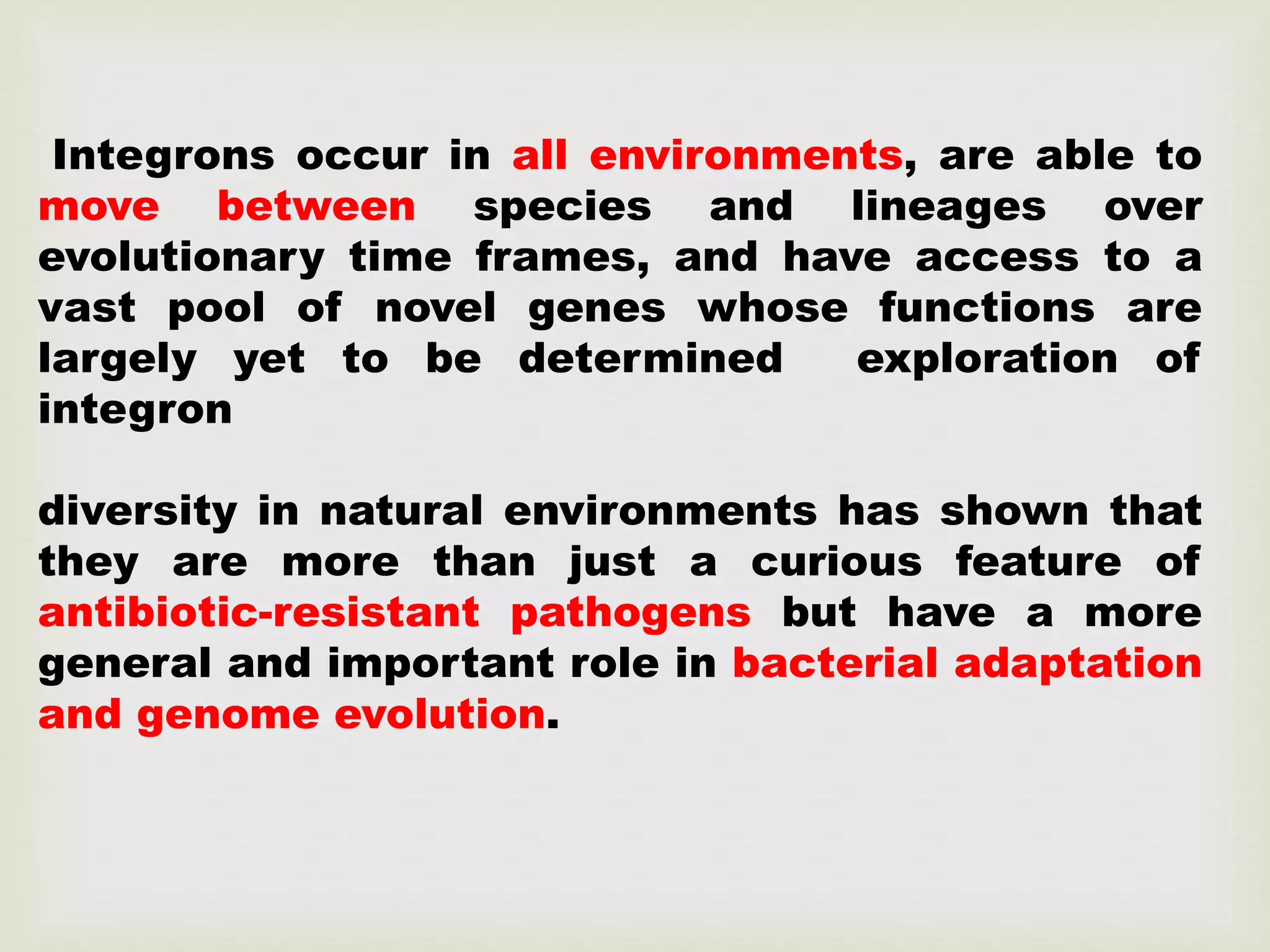 Integrons occur in all environments, are able to move between species and lineages over evolutionary time frames, and have access to a vast pool of novel genes whose functions are largely yet to be determined exploration of integron

diversity in natural environments has shown that they are more than just a curious feature of antibiotic-resistant pathogens but have a more general and important role in bacterial adaptation and genome evolution.